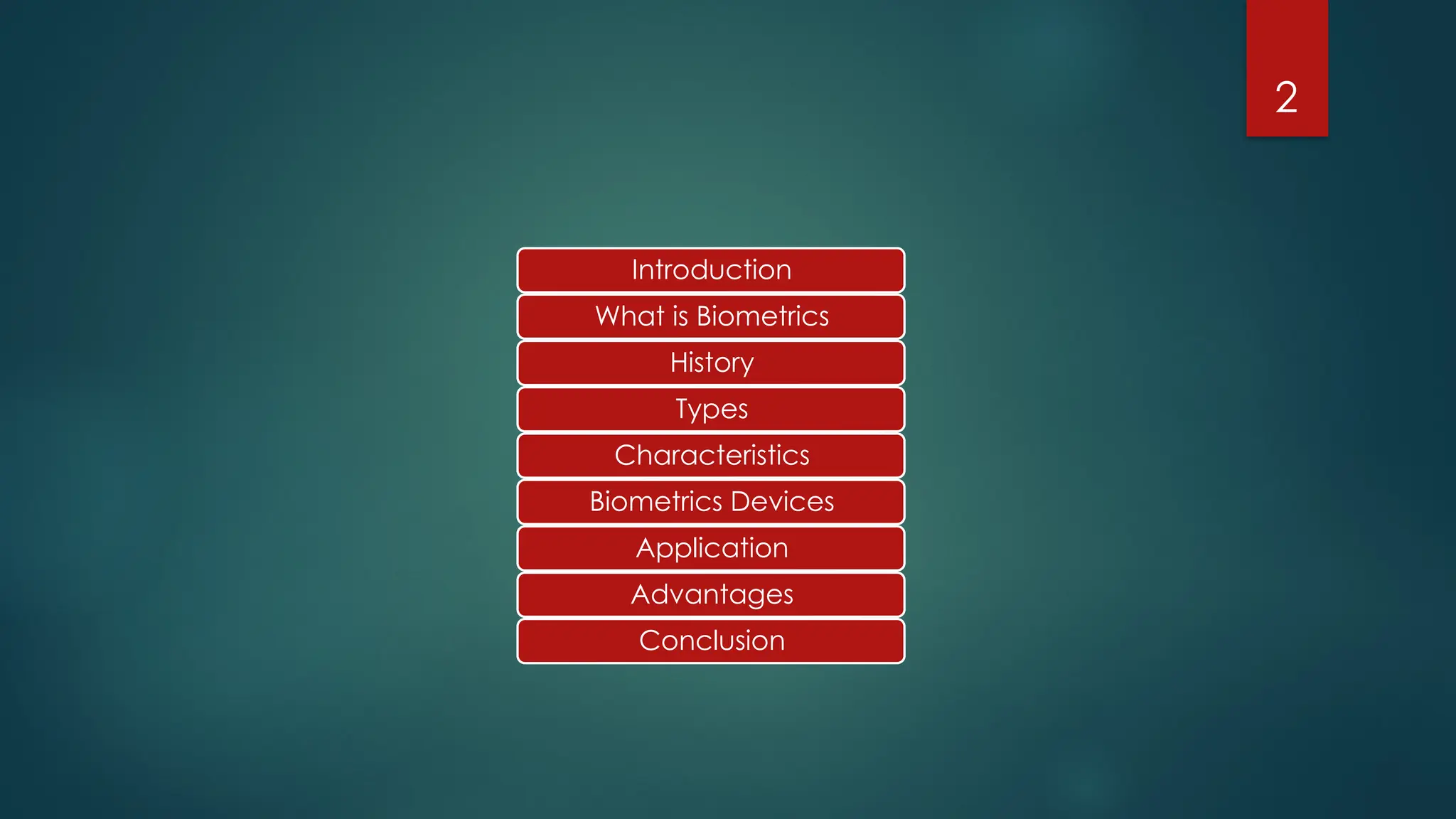 2

Introduction
What is Biometrics
History
Types
Characteristics
Biometrics Devices
Application
Advantages
Conclusion